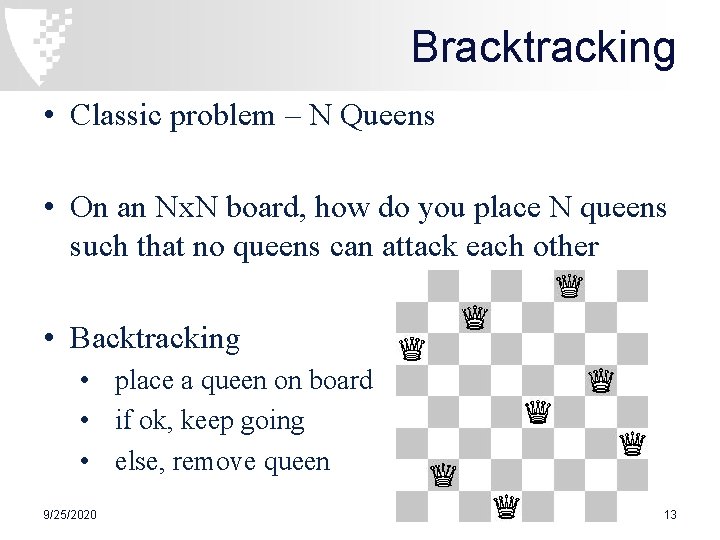 Bracktracking

• Classic problem – N Queens

• On an NxN board, how do you place N queens such that no queens can attack each other

• Backtracking
  • place a queen on board
  • if ok, keep going
  • else, remove queen

9/25/2020

13